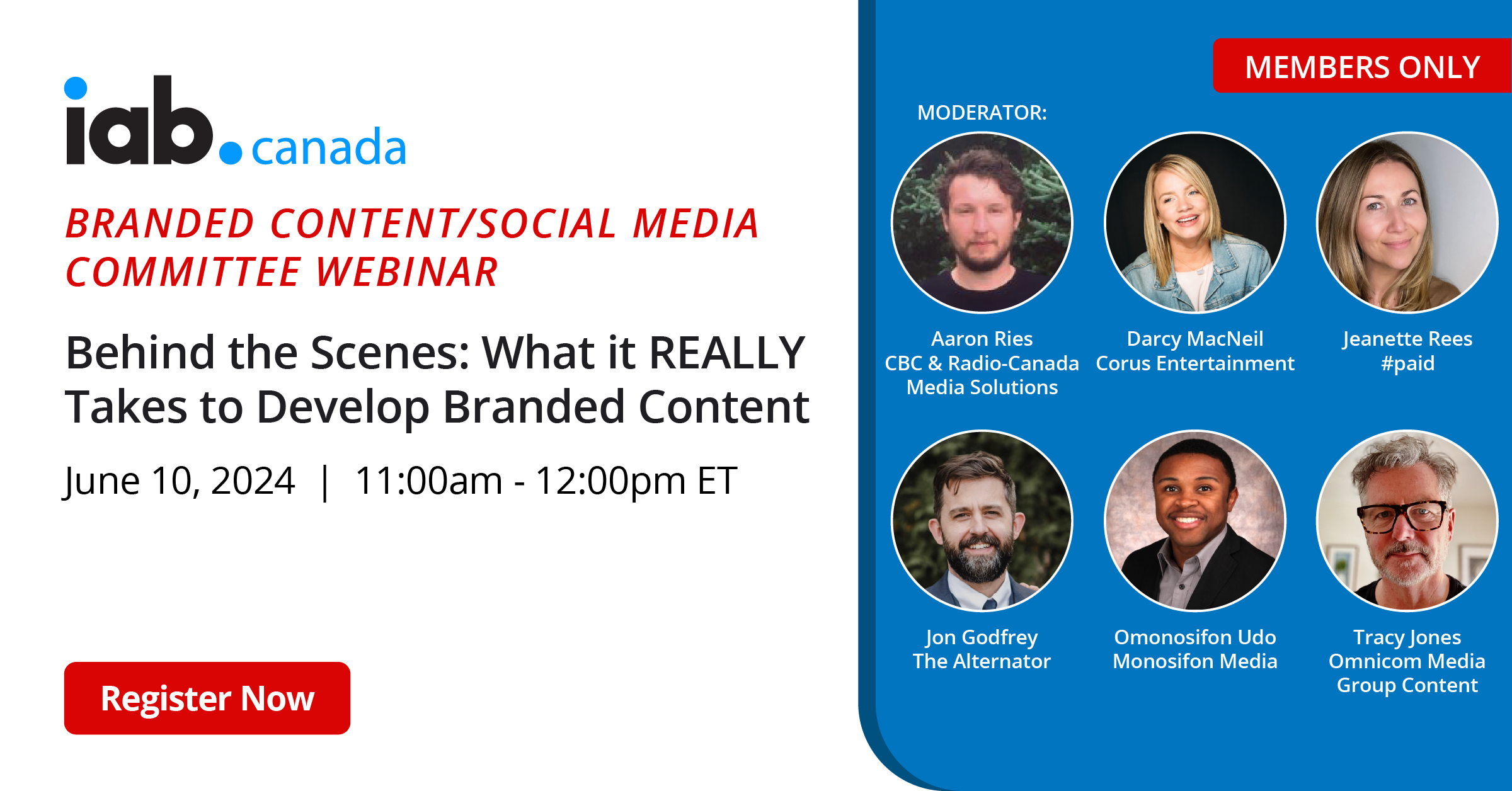 iab.canada

BRANDED CONTENT/SOCIAL MEDIA COMMITTEE WEBINAR

Behind the Scenes: What it REALLY Takes to Develop Branded Content

June 10, 2024 | 11:00am - 12:00pm ET

Register Now

MEMBERS ONLY

MODERATOR:

Aaron Ries
CBC & Radio-Canada
Media Solutions

Darcy MacNeil
Corus Entertainment

Jeanette Rees
#paid

Jon Godfrey
The Alternator

Omonosifon Udo
Monosifon Media

Tracy Jones
Omnicom Media
Group Content